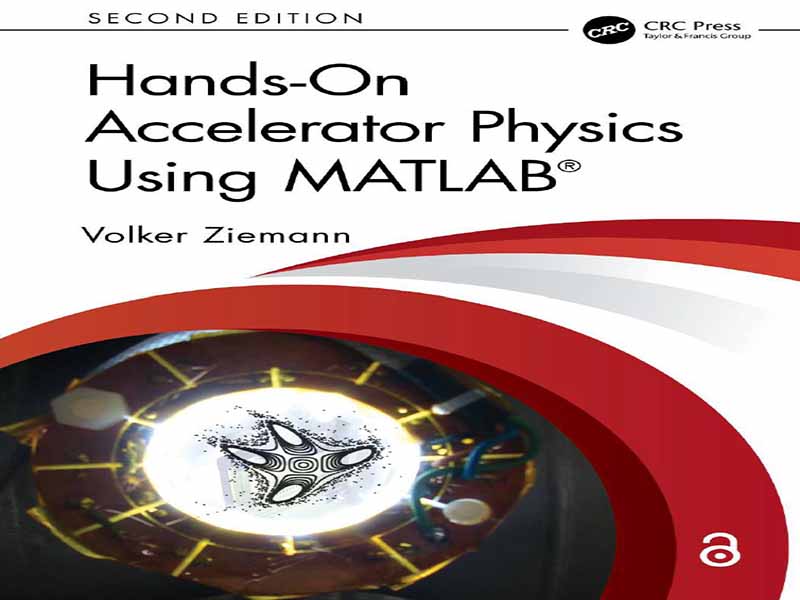 SECOND EDITION

CRC
CRC Press
Taylor & Francis Group

Hands-On Accelerator Physics Using MATLAB®

Volker Ziemann